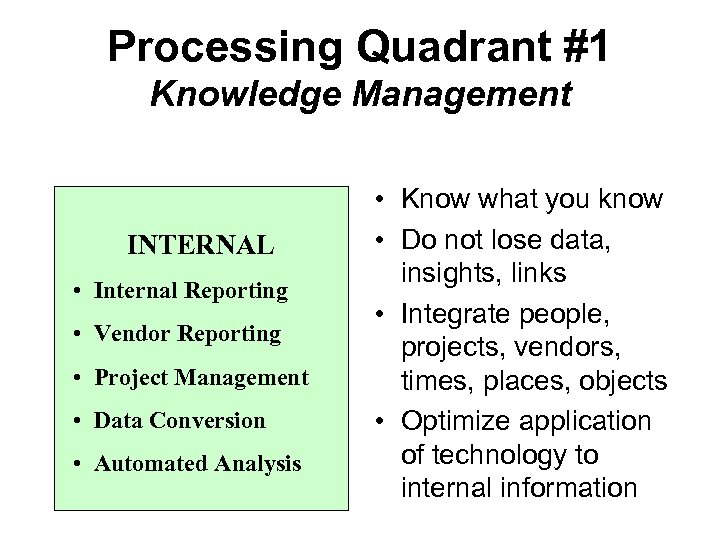 Processing Quadrant #1
Knowledge Management

INTERNAL
• Internal Reporting
• Vendor Reporting
• Project Management
• Data Conversion
• Automated Analysis

• Know what you know
• Do not lose data, insights, links
• Integrate people, projects, vendors, times, places, objects
• Optimize application of technology to internal information